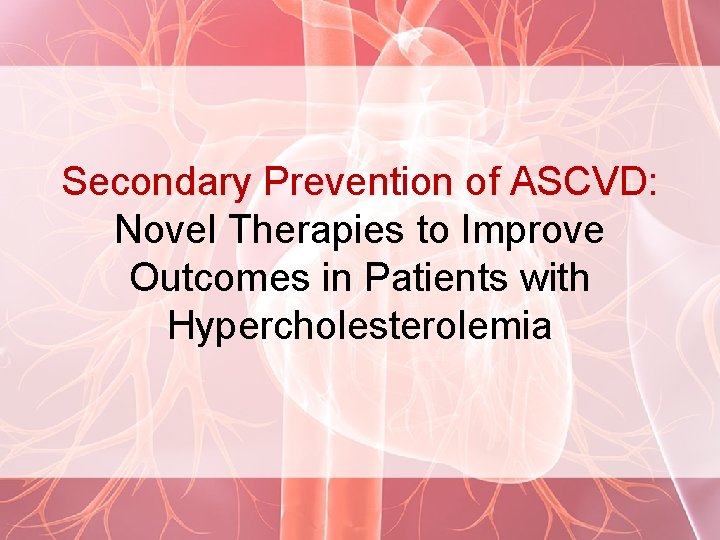 Secondary Prevention of ASCVD:
Novel Therapies to Improve Outcomes in Patients with Hypercholesterolemia